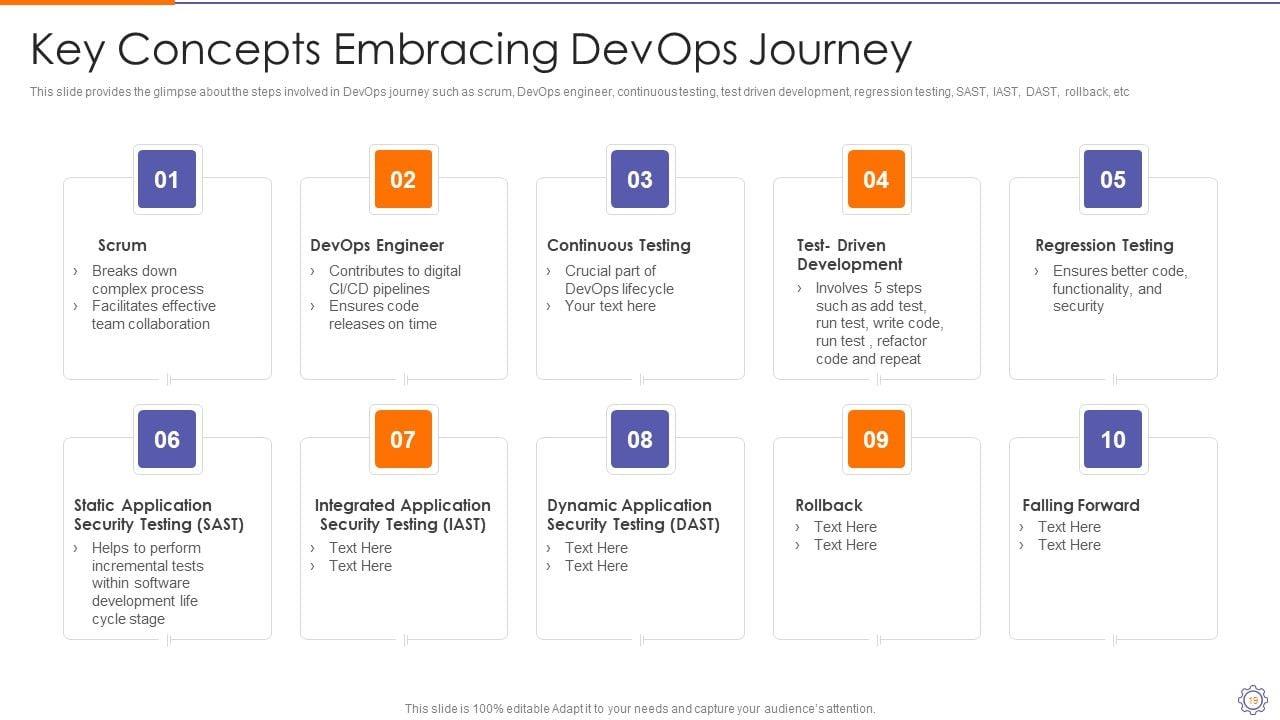 Key Concepts Embracing DevOps Journey

This slide provides the glimpse about the steps involved in DevOps journey such as scrum, DevOps engineer, continuous testing, test driven development, regression testing, SAST, IAST, DAST, rollback, etc

01

Scrum
› Breaks down complex process
› Facilitates effective team collaboration

02

DevOps Engineer
› Contributes to digital CI/CD pipelines
› Ensures code releases on time

03

Continuous Testing
› Crucial part of DevOps lifecycle
› Your text here

04

Test- Driven Development
› Involves 5 steps such as add test, run test, write code, run test , refactor code and repeat

05

Regression Testing
› Ensures better code, functionality, and security

06

Static Application Security Testing (SAST)
› Helps to perform incremental tests within software development life cycle stage

07

Integrated Application Security Testing (IAST)
› Text Here
› Text Here

08

Dynamic Application Security Testing (DAST)
› Text Here
› Text Here

09

Rollback
› Text Here
› Text Here

10

Falling Forward
› Text Here
› Text Here

This slide is 100% editable Adapt it to your needs and capture your audience's attention.

19